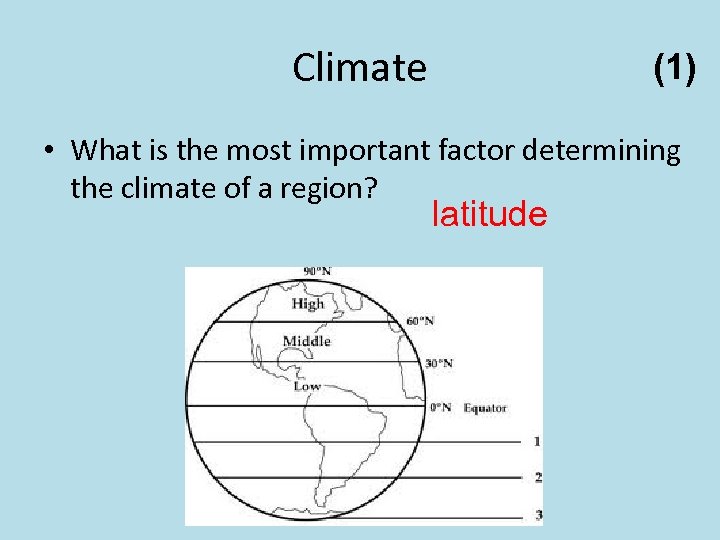 Climate (1)

• What is the most important factor determining the climate of a region?

latitude

90°N

High

60°N

Middle

30°N

Low

0°N Equator

1

2

3